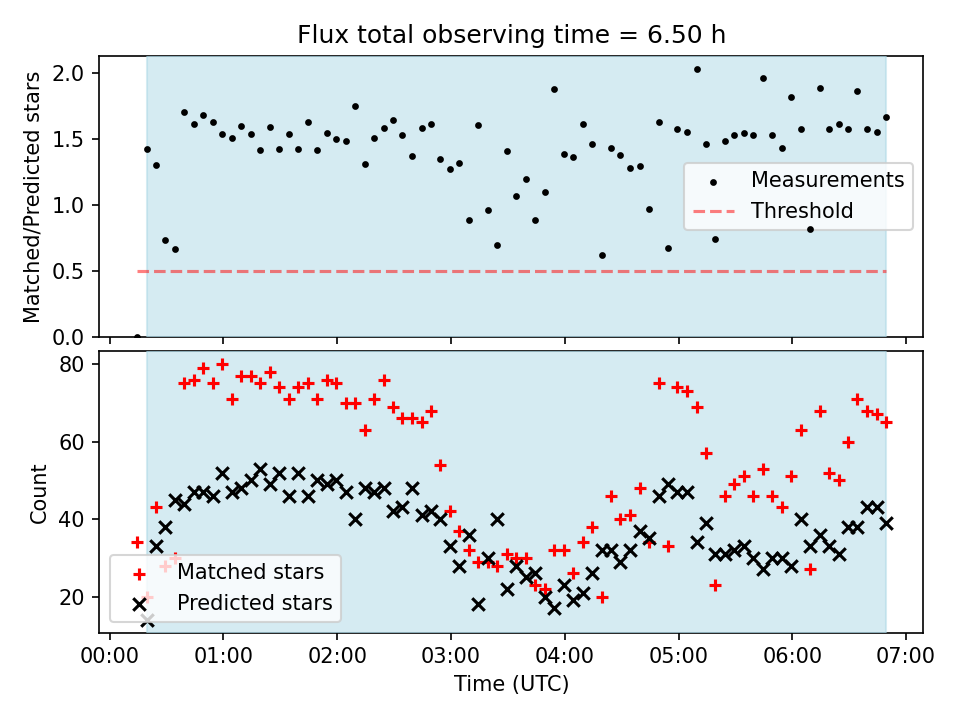 Flux total observing time = 6.50 h

Matched/Predicted stars

2.0
1.5
1.0
0.5
0.0

Measurements
Threshold

Count

80
60
40
20

Matched stars
Predicted stars

00:00 01:00 02:00 03:00 04:00 05:00 06:00 07:00

Time (UTC)